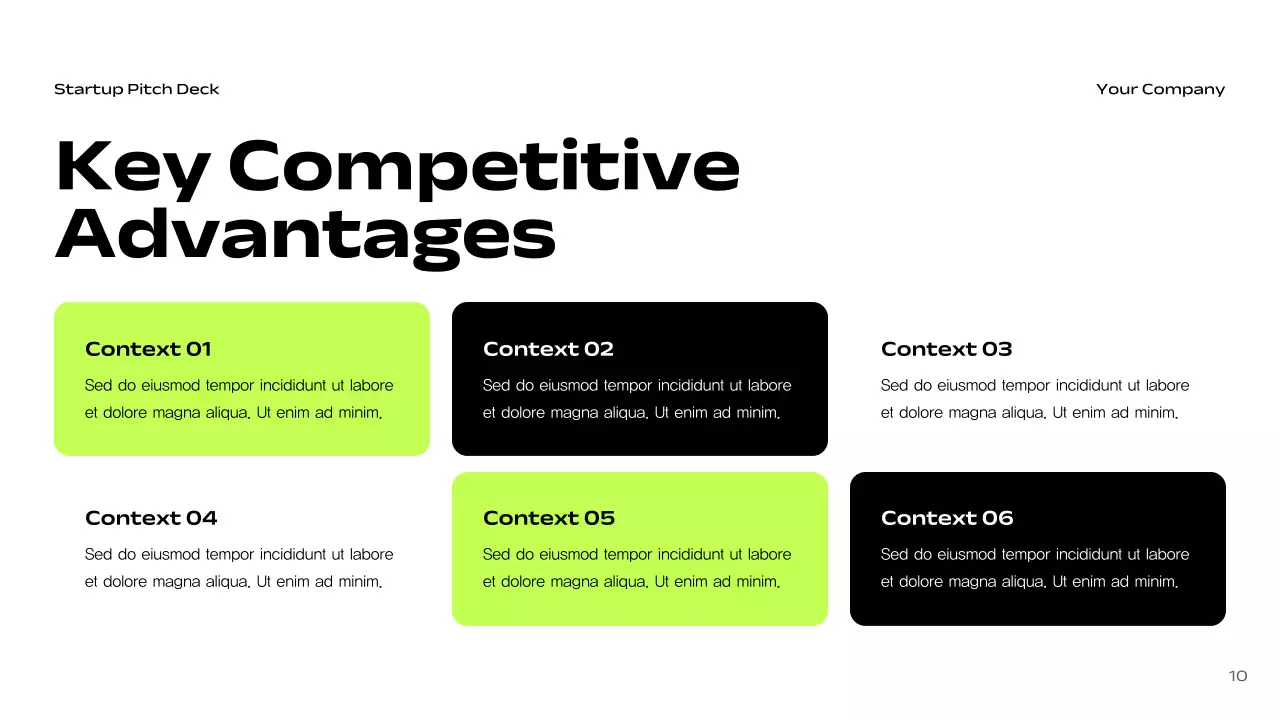 Startup Pitch Deck

Your Company

Key Competitive Advantages

Context 01

Sed do eiusmod tempor incididunt ut labore et dolore magna aliqua. Ut enim ad minim.

Context 02

Sed do eiusmod tempor incididunt ut labore et dolore magna aliqua. Ut enim ad minim.

Context 03

Sed do eiusmod tempor incididunt ut labore et dolore magna aliqua. Ut enim ad minim.

Context 04

Sed do eiusmod tempor incididunt ut labore et dolore magna aliqua. Ut enim ad minim.

Context 05

Sed do eiusmod tempor incididunt ut labore et dolore magna aliqua. Ut enim ad minim.

Context 06

Sed do eiusmod tempor incididunt ut labore et dolore magna aliqua. Ut enim ad minim.

10